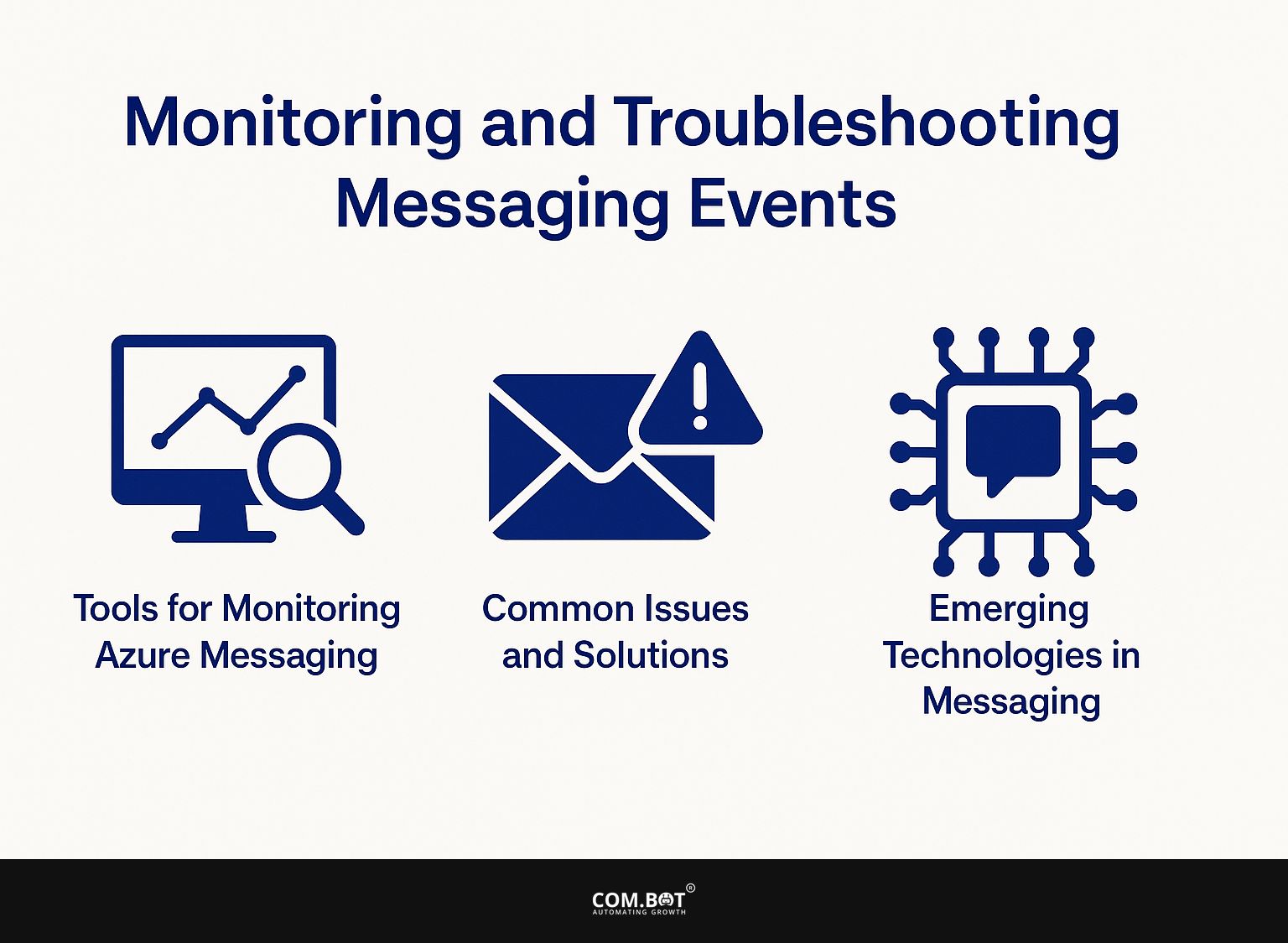 Monitoring and Troubleshooting Messaging Events

Tools for Monitoring Azure Messaging

Common Issues and Solutions

Emerging Technologies in Messaging

COM.BOT®
AUTOMATING GROWTH